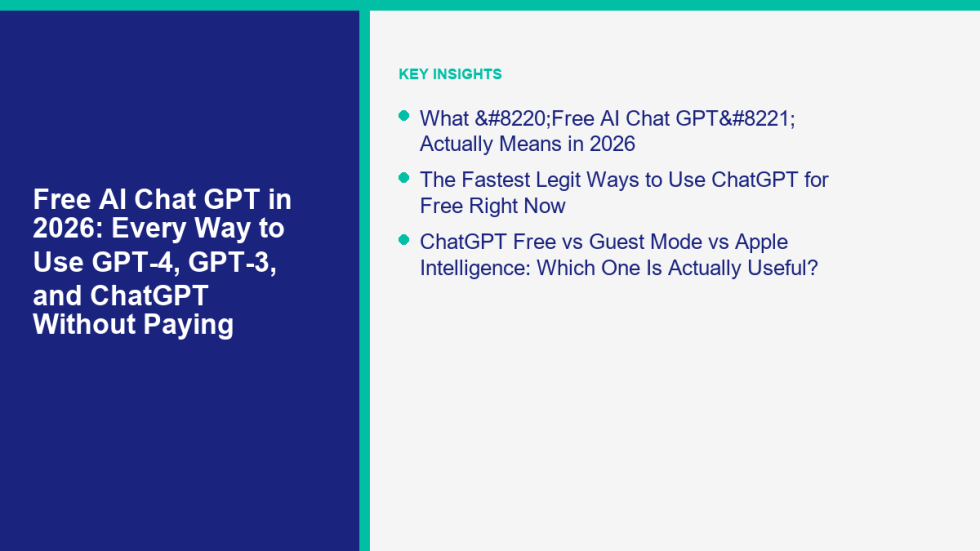 Free AI Chat GPT in 2026: Every Way to Use GPT-4, GPT-3, and ChatGPT Without Paying

KEY INSIGHTS

What &#8220;Free AI Chat GPT&#8221; Actually Means in 2026

The Fastest Legit Ways to Use ChatGPT for Free Right Now

ChatGPT Free vs Guest Mode vs Apple Intelligence: Which One Is Actually Useful?